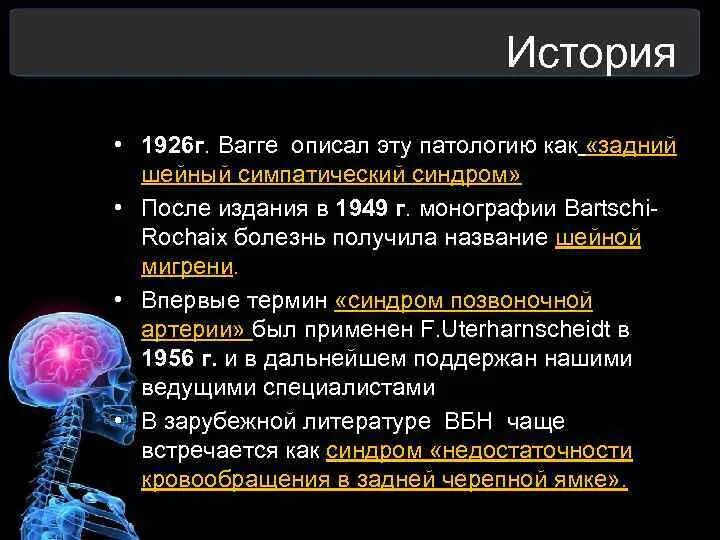 История

• 1926г. Вагге описал эту патологию как «задний шейный симпатический синдром»

• После издания в 1949 г. монографии Bartschi-Rochaix болезнь получила название шейной мигрени.

• Впервые термин «синдром позвоночной артерии» был применен F.Uterharnscheidt в 1956 г. и в дальнейшем поддержан нашими ведущими специалистами

• В зарубежной литературе ВБН чаще встречается как синдром «недостаточности кровообращения в задней черепной ямке».